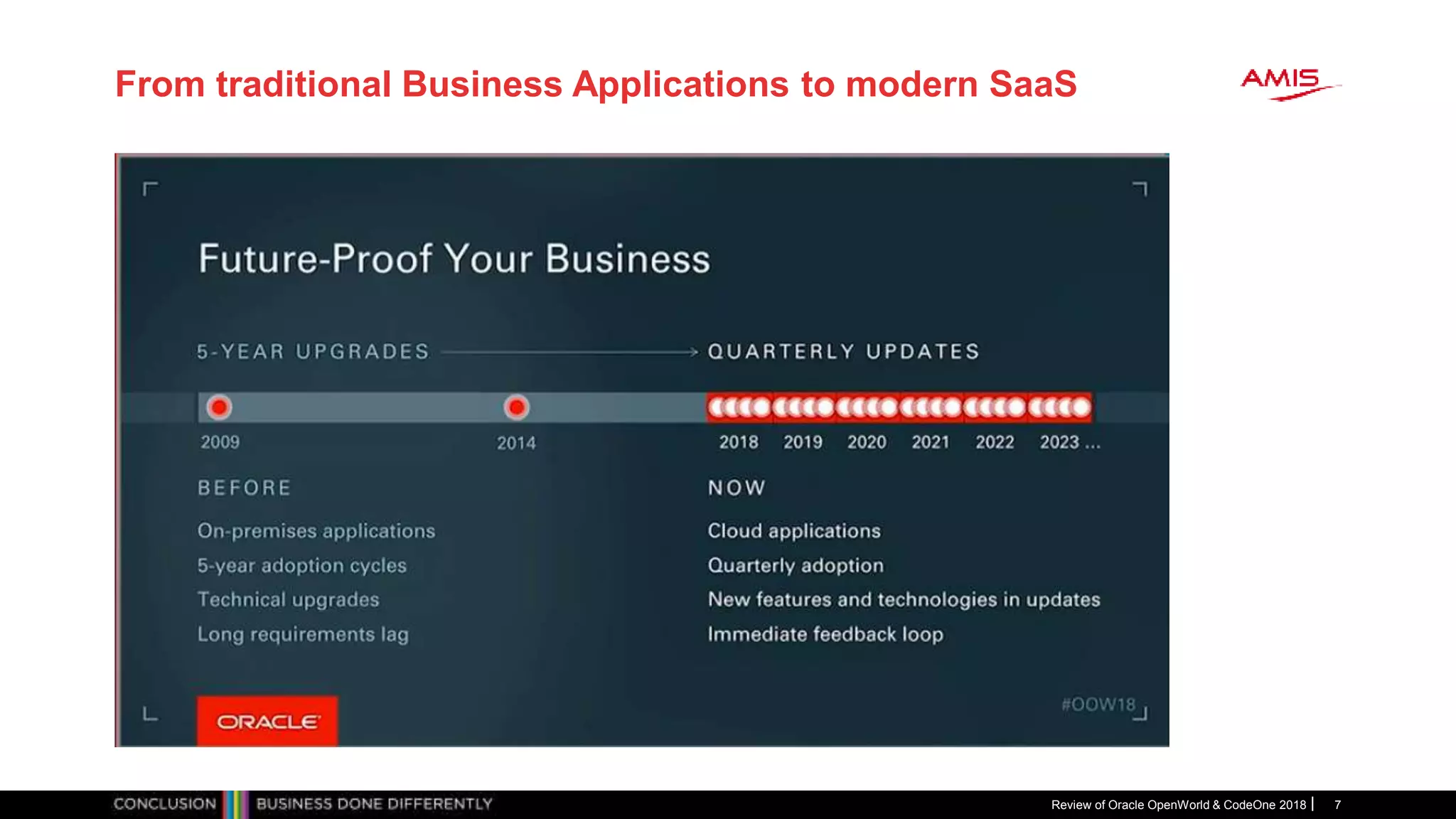 From traditional Business Applications to modern SaaS

AMIS

Future-Proof Your Business

5-YEAR UPGRADES → QUARTERLY UPDATES

2009 2014 2018 2019 2020 2021 2022 2023 ...

BEFORE

On-premises applications

5-year adoption cycles

Technical upgrades

Long requirements lag

NOW

Cloud applications

Quarterly adoption

New features and technologies in updates

Immediate feedback loop

ORACLE

#OOW18

CONCLUSION BUSINESS DONE DIFFERENTLY

Review of Oracle OpenWorld & CodeOne 2018 | 7